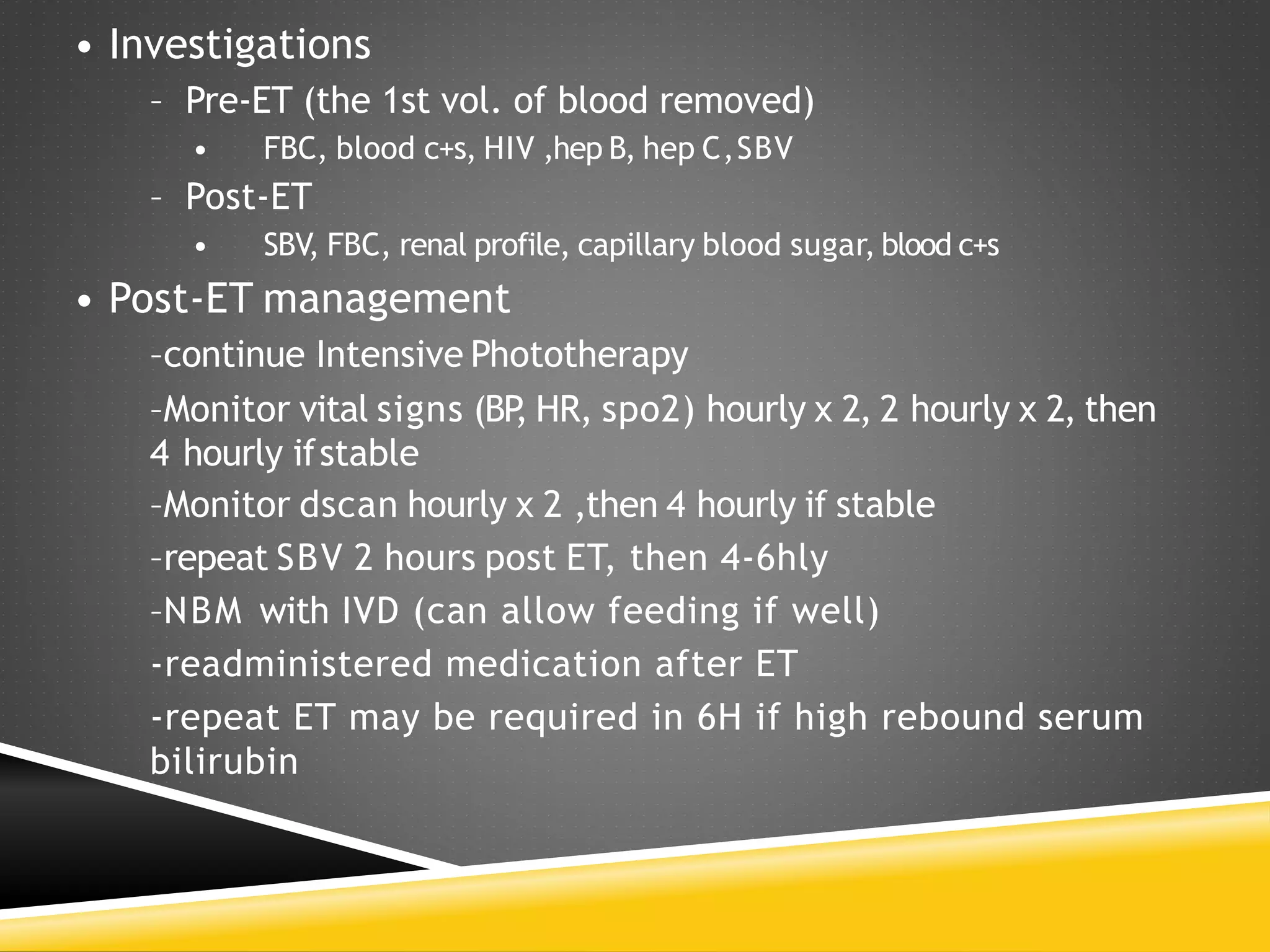 • Investigations

– Pre-ET (the 1st vol. of blood removed)

• FBC, blood c+s, HIV ,hep B, hep C, SBV

– Post-ET

• SBV, FBC, renal profile, capillary blood sugar, blood c+s

• Post-ET management

–continue Intensive Phototherapy

–Monitor vital signs (BP, HR, spo2) hourly x 2, 2 hourly x 2, then 4 hourly if stable

–Monitor dscan hourly x 2 ,then 4 hourly if stable

–repeat SBV 2 hours post ET, then 4-6hly

–NBM with IVD (can allow feeding if well)

-readministered medication after ET

-repeat ET may be required in 6H if high rebound serum bilirubin